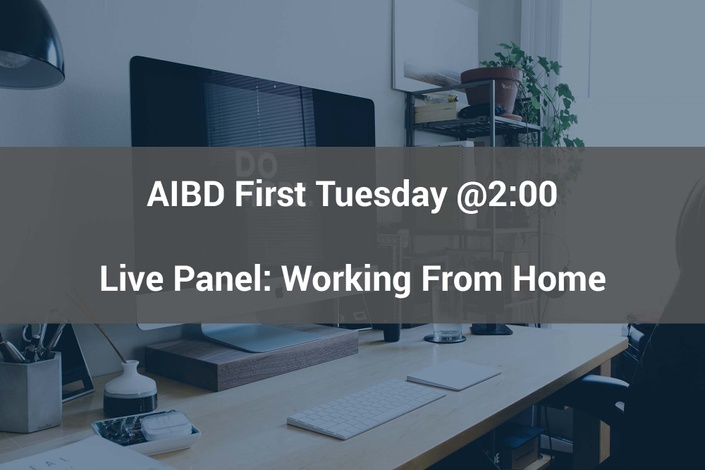 AIBD First Tuesday @2:00

Live Panel: Working From Home